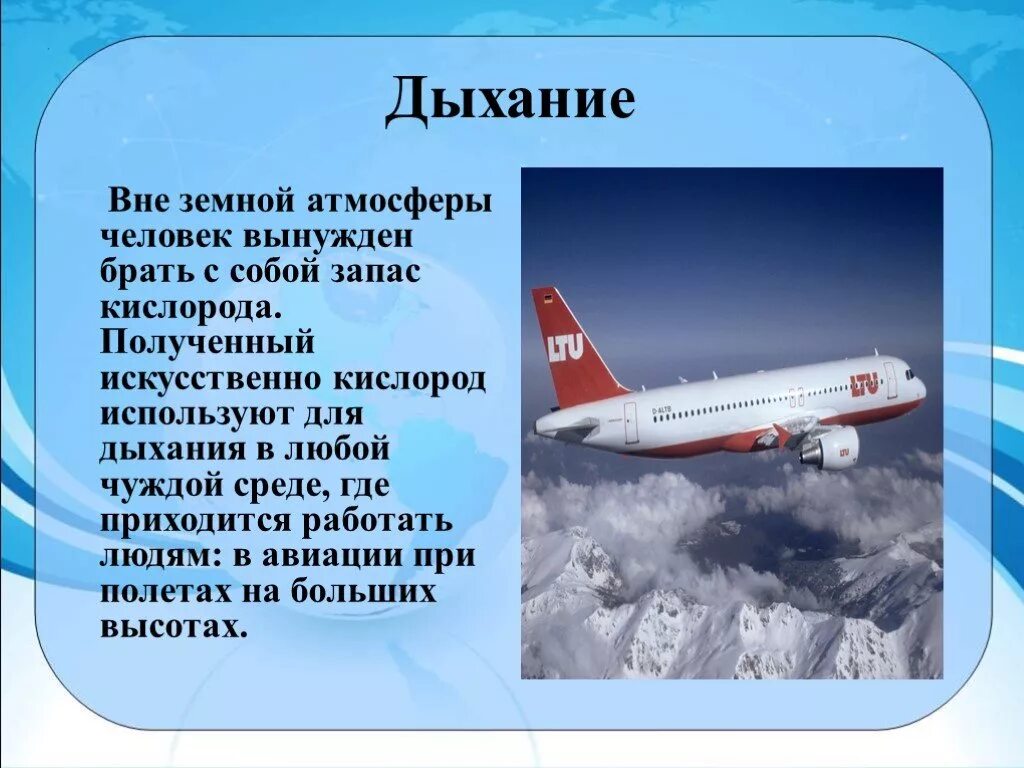 Дыхание

Вне земной атмосферы человек вынужден брать с собой запас кислорода. Полученный искусственно кислород используют для дыхания в любой чуждой среде, где приходится работать людям: в авиации при полетах на больших высотах.

LTU

LTU

D-ALTD

LTU